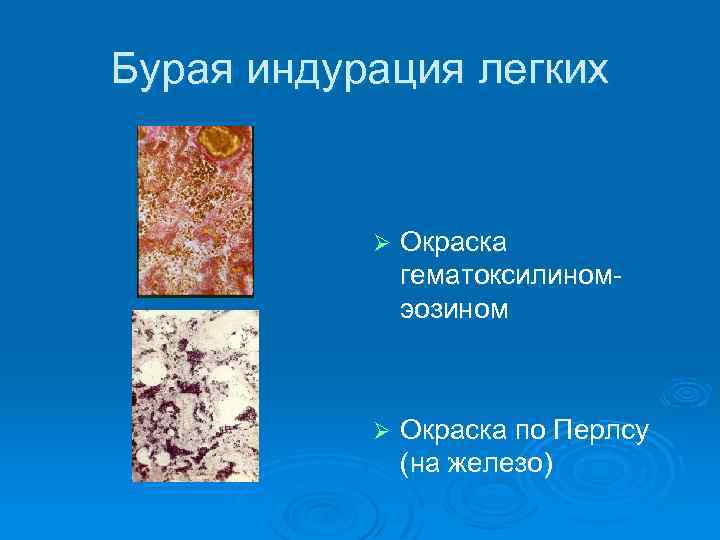 Бурая индурация легких

➢ Окраска гематоксилином-эозином

➢ Окраска по Перлсу (на железо)